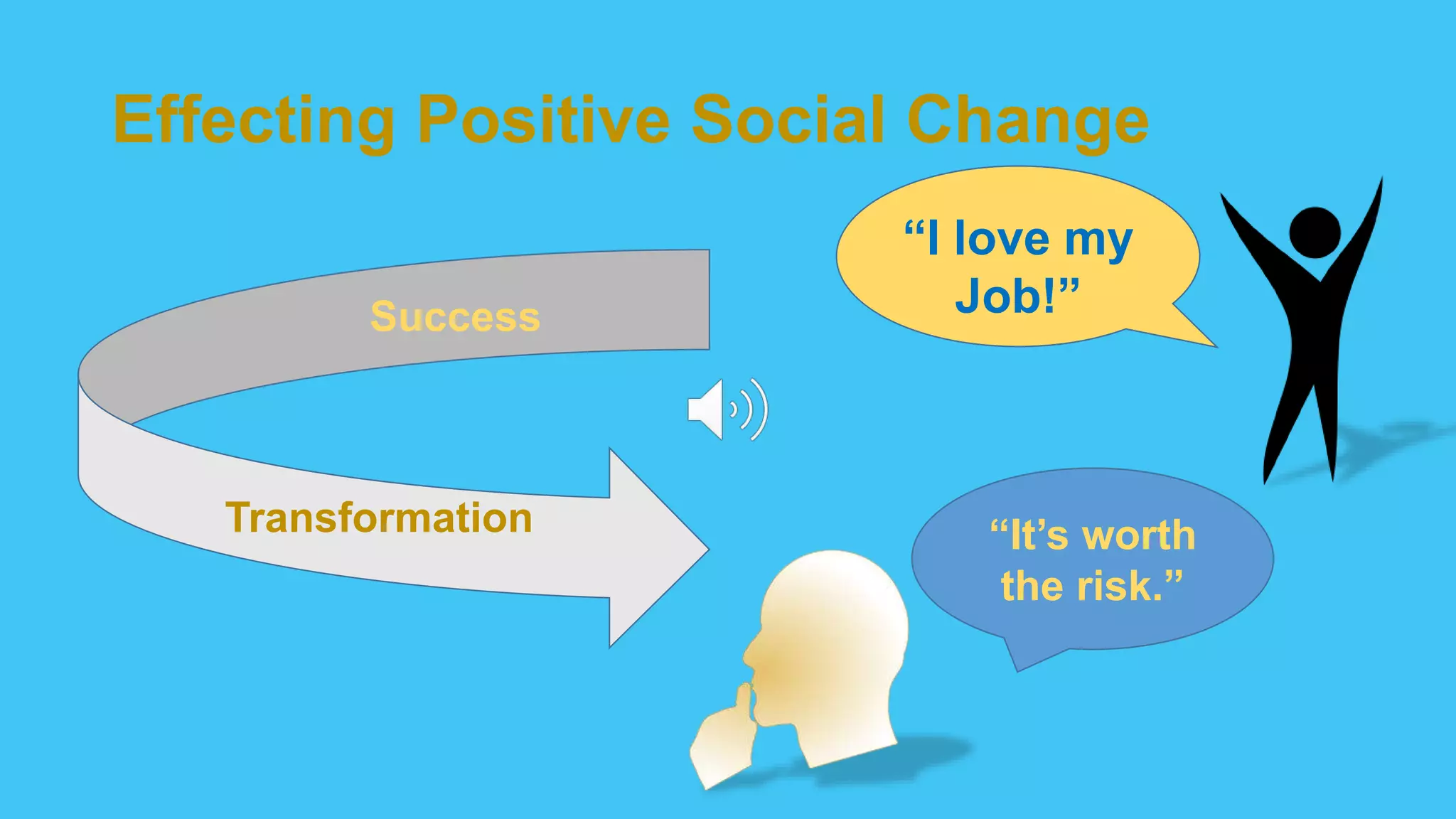 Effecting Positive Social Change

Success

Transformation

“I love my Job!”

“It’s worth the risk.”